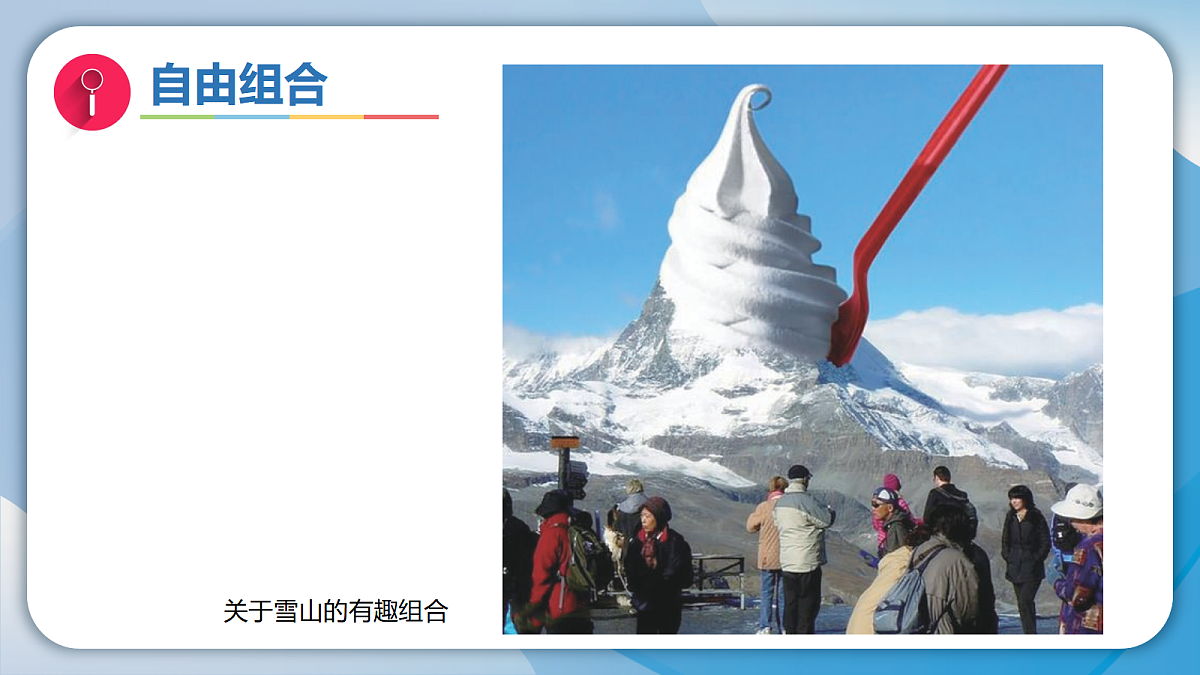 自由组合

关于雪山的有趣组合